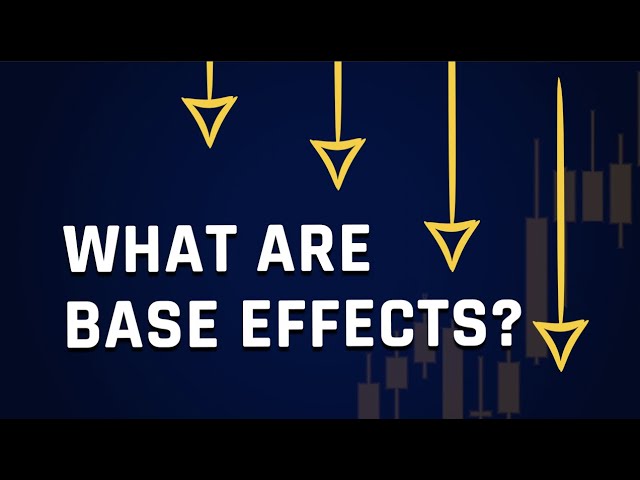 WHAT ARE BASE EFFECTS?